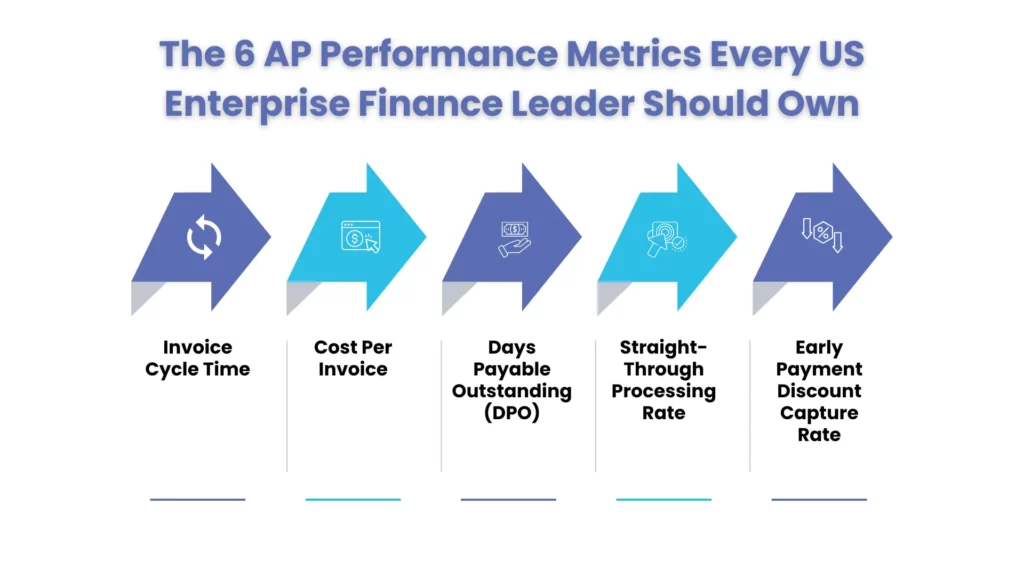 The 6 AP Performance Metrics Every US Enterprise Finance Leader Should Own

Invoice Cycle Time

Cost Per Invoice

Days Payable Outstanding (DPO)

Straight-Through Processing Rate

Early Payment Discount Capture Rate